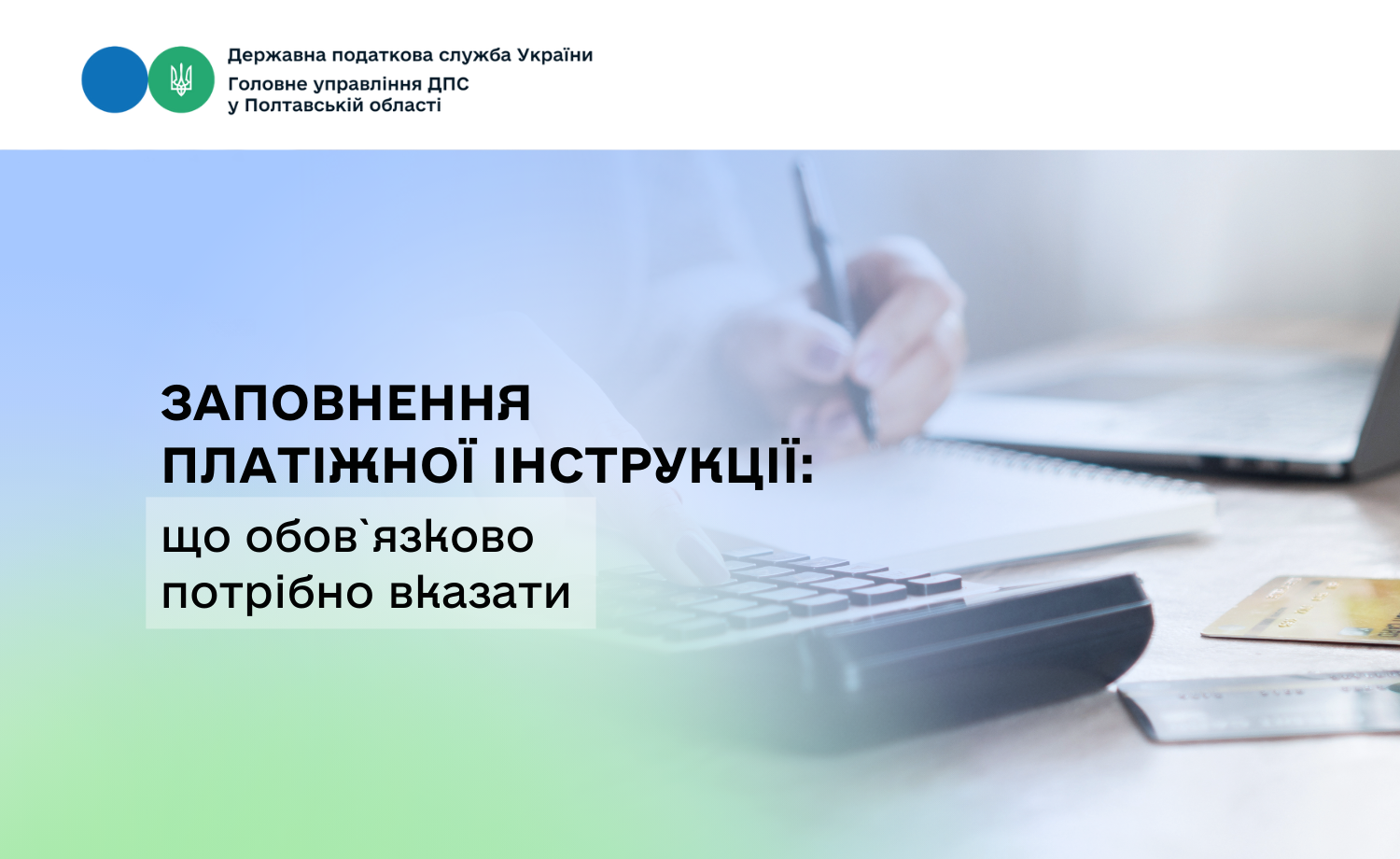 Державна податкова служба України
Головне управління ДПС
у Полтавській області

ЗАПОВНЕННЯ ПЛАТІЖНОЇ ІНСТРУКЦІЇ:

що обов`язково потрібно вказати